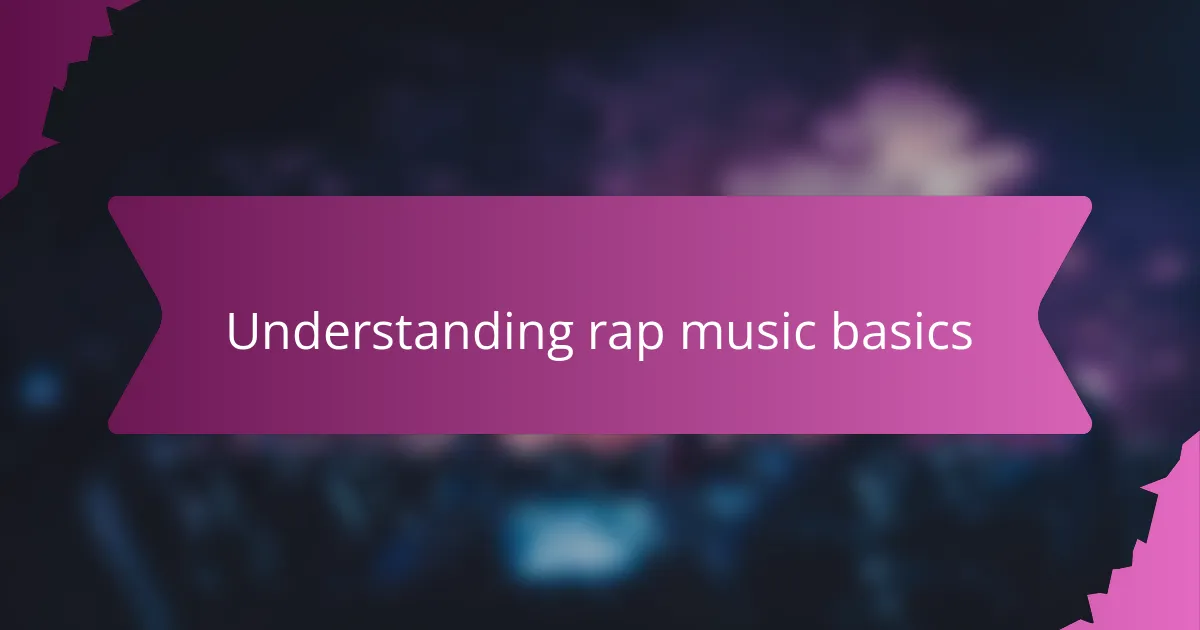 Understanding rap music basics